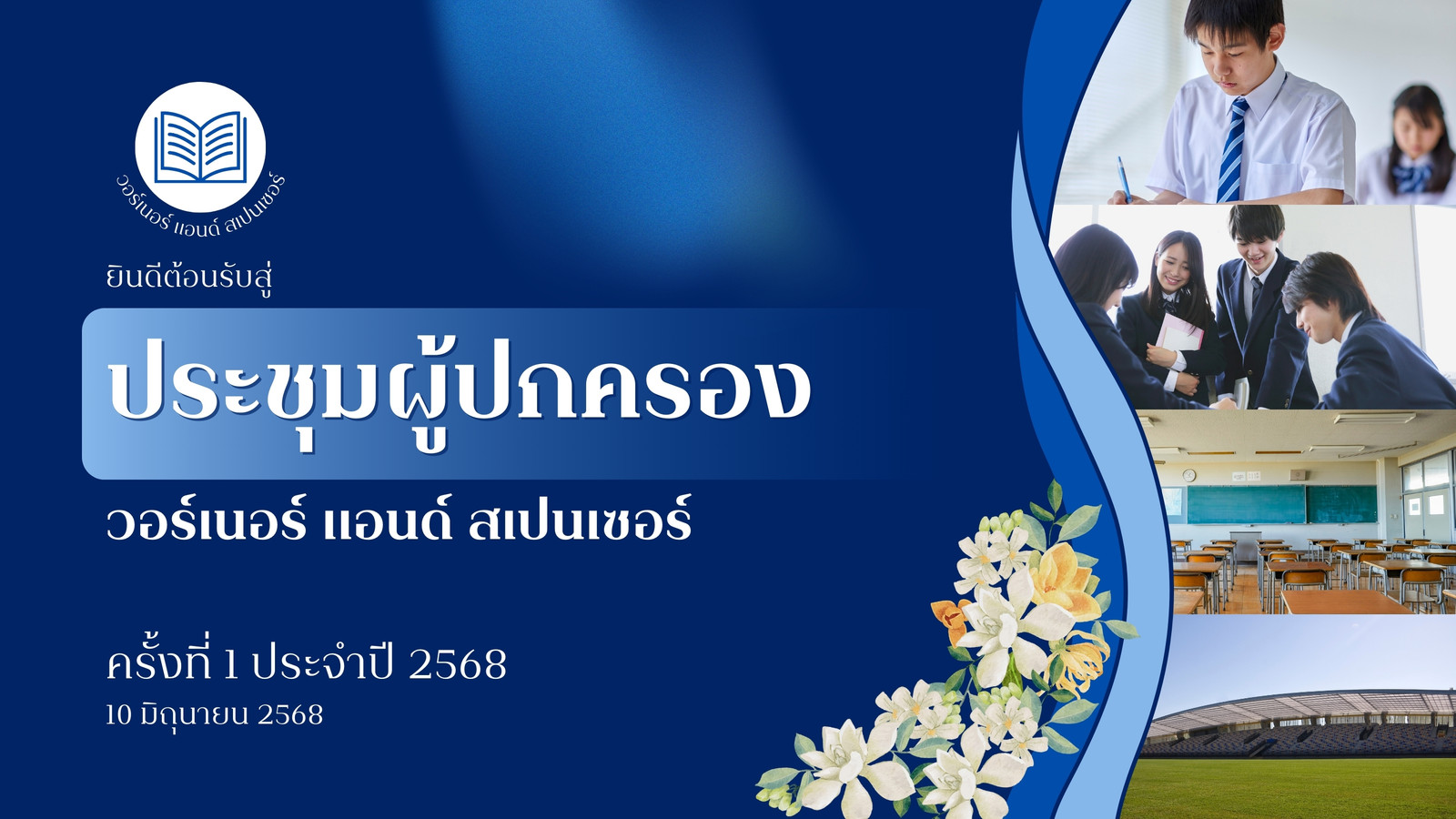 วอร์เนอร์ แอนด์ สเปนเซอร์

ยินดีต้อนรับสู่

ประชุมผู้ปกครอง

วอร์เนอร์ แอนด์ สเปนเซอร์

ครั้งที่ 1 ประจำปี 2568

10 มิถุนายน 2568